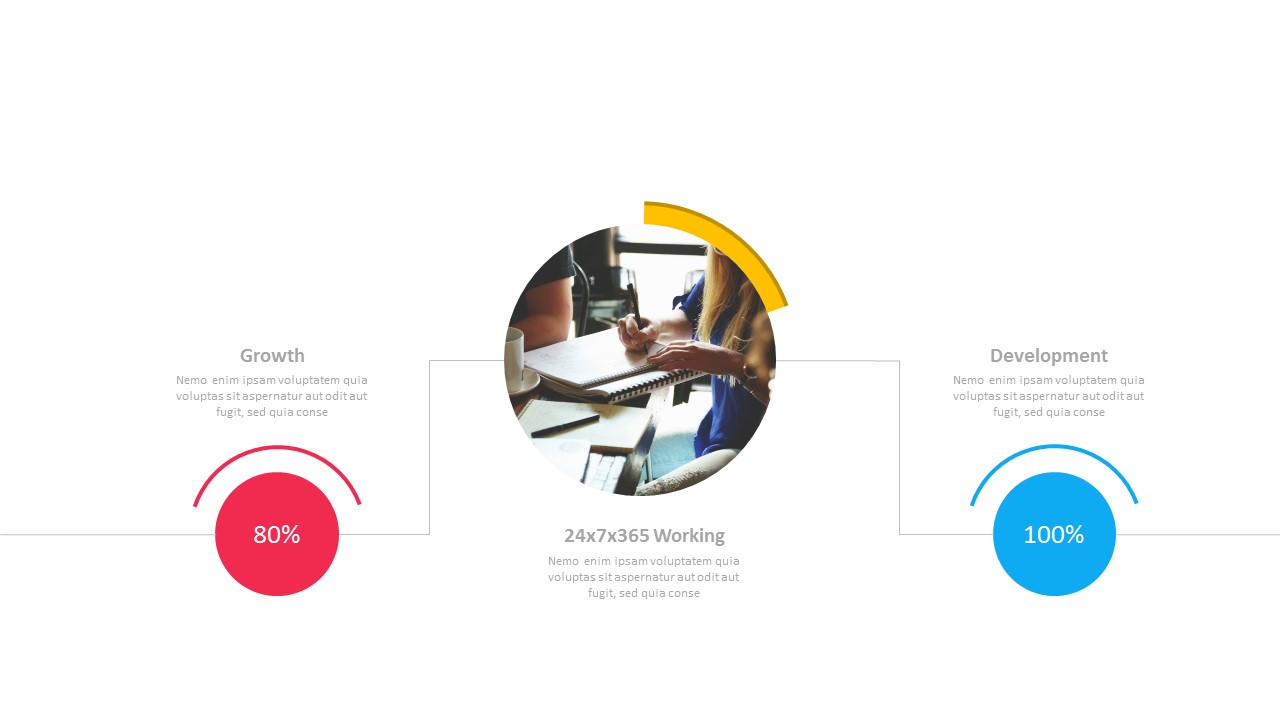 Growth

Nemo enim ipsam voluptatem quia voluptas sit aspernatur aut odit aut fugit, sed quia conse

80%

24x7x365 Working

Nemo enim ipsam voluptatem quia voluptas sit aspernatur aut odit aut fugit, sed quia conse

Development

Nemo enim ipsam voluptatem quia voluptas sit aspernatur aut odit aut fugit, sed quia conse

100%